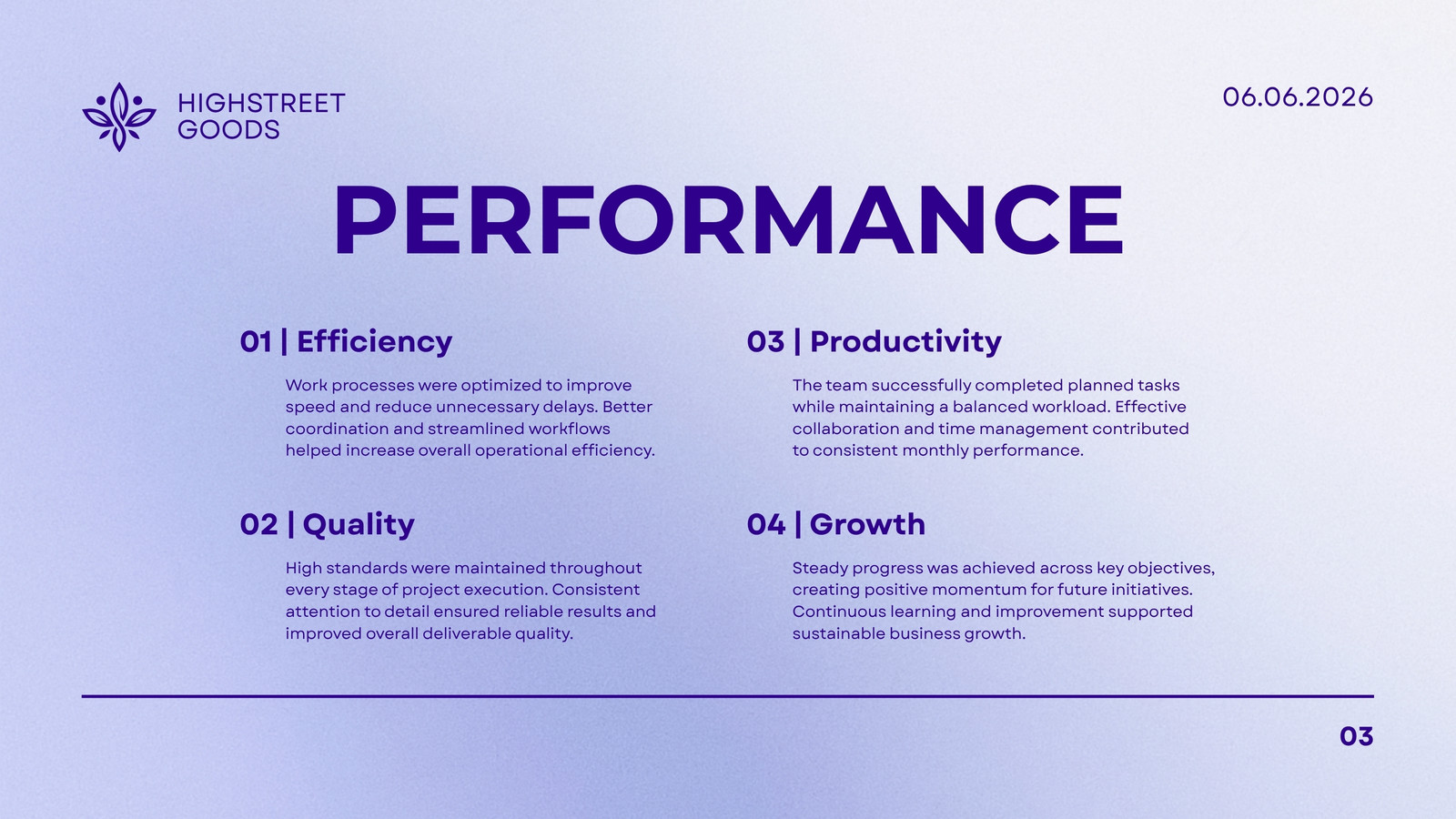 HIGHSTREET GOODS

06.06.2026

PERFORMANCE

01 | Efficiency

Work processes were optimized to improve speed and reduce unnecessary delays. Better coordination and streamlined workflows helped increase overall operational efficiency.

02 | Quality

High standards were maintained throughout every stage of project execution. Consistent attention to detail ensured reliable results and improved overall deliverable quality.

03 | Productivity

The team successfully completed planned tasks while maintaining a balanced workload. Effective collaboration and time management contributed to consistent monthly performance.

04 | Growth

Steady progress was achieved across key objectives, creating positive momentum for future initiatives. Continuous learning and improvement supported sustainable business growth.

03